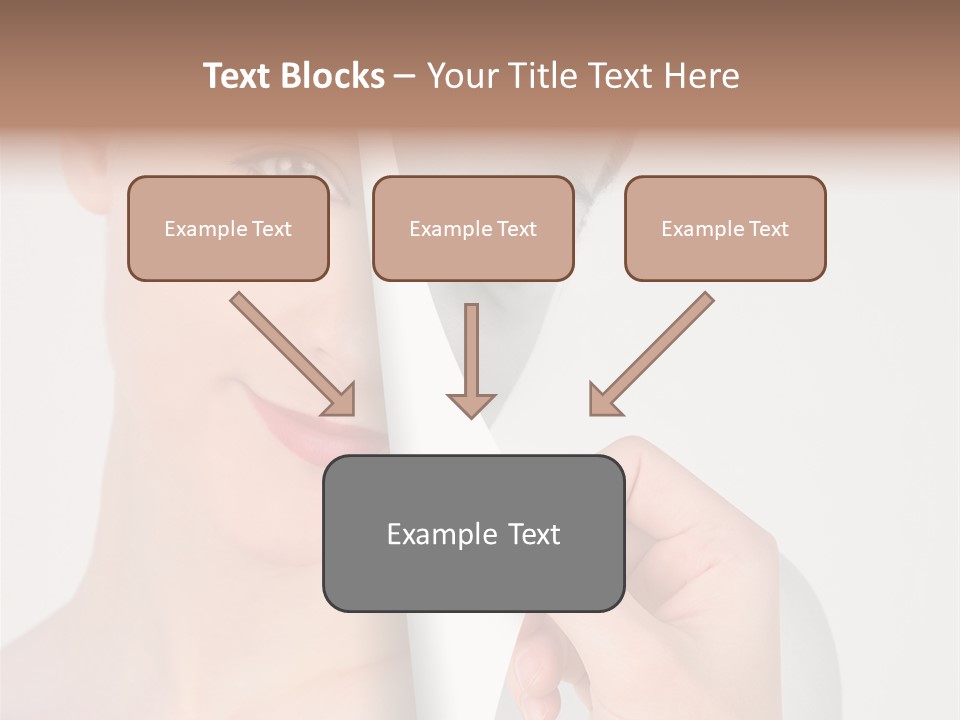 Text Blocks – Your Title Text Here

Example Text

Example Text

Example Text

Example Text